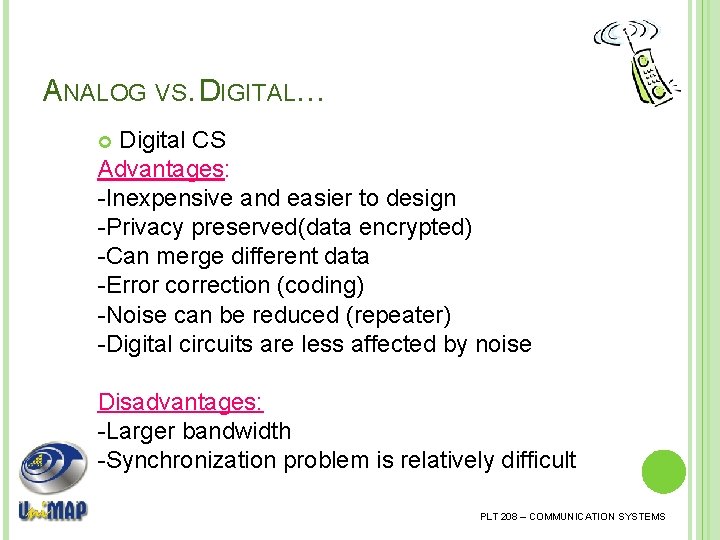 ANALOG VS. DIGITAL…

Digital CS

Advantages:
-Inexpensive and easier to design
-Privacy preserved(data encrypted)
-Can merge different data
-Error correction (coding)
-Noise can be reduced (repeater)
-Digital circuits are less affected by noise

Disadvantages:
-Larger bandwidth
-Synchronization problem is relatively difficult

UniMAP

PLT 208 – COMMUNICATION SYSTEMS